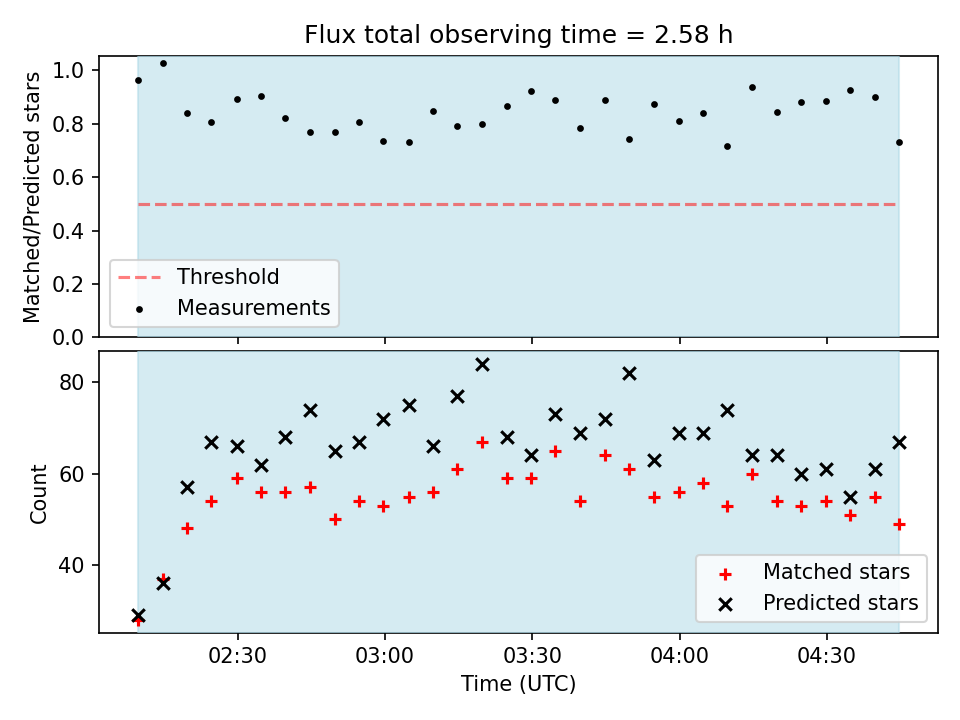 Flux total observing time = 2.58 h

Matched/Predicted stars

1.0
0.8
0.6
0.4
0.2
0.0

Threshold
Measurements

Count

80
60
40

Matched stars
Predicted stars

02:30
03:00
03:30
04:00
04:30

Time (UTC)